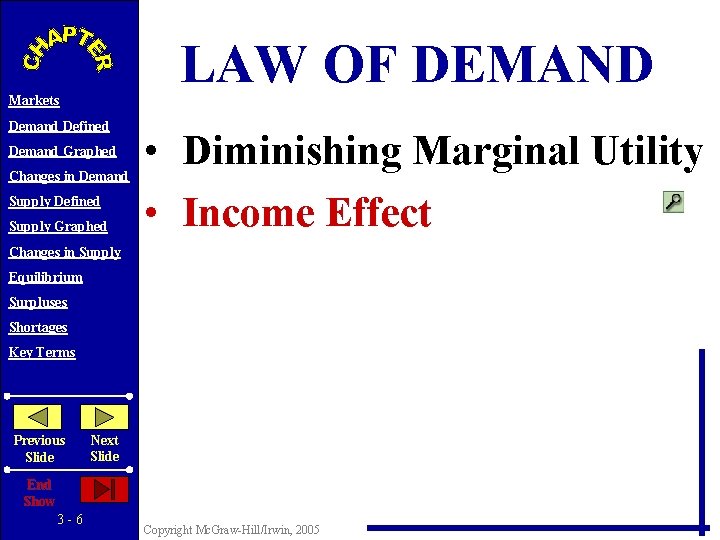 CHAPTER

Markets
Demand Defined
Demand Graphed
Changes in Demand
Supply Defined
Supply Graphed
Changes in Supply
Equilibrium
Surpluses
Shortages
Key Terms

Previous Slide
Next Slide

End Show

3 - 6

LAW OF DEMAND

• Diminishing Marginal Utility
• Income Effect

Copyright McGraw-Hill/Irwin, 2005